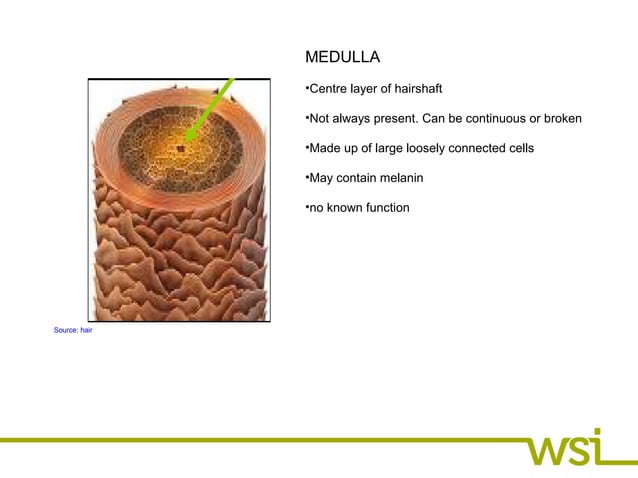 MEDULLA

•Centre layer of hairshaft

•Not always present. Can be continuous or broken

•Made up of large loosely connected cells

•May contain melanin

•no known function

Source: hair

wsi